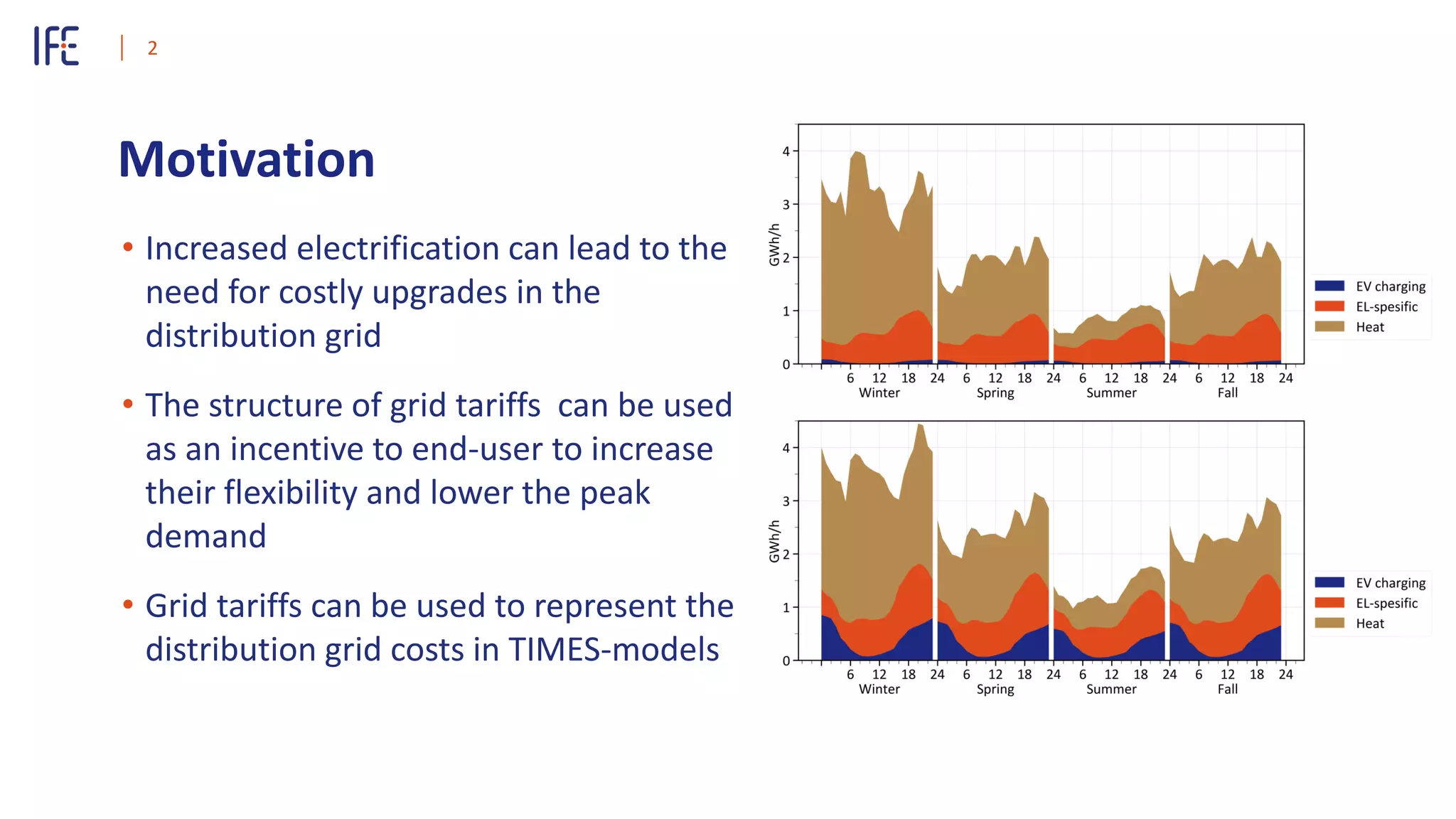 IFE | 2

Motivation

• Increased electrification can lead to the need for costly upgrades in the distribution grid

• The structure of grid tariffs can be used as an incentive to end-user to increase their flexibility and lower the peak demand

• Grid tariffs can be used to represent the distribution grid costs in TIMES-models

GWh/h
4
3
2
1
0
6 12 18 24 6 12 18 24 6 12 18 24 6 12 18 24
Winter Spring Summer Fall
EV charging
EL-spesific
Heat

GWh/h
4
3
2
1
0
6 12 18 24 6 12 18 24 6 12 18 24 6 12 18 24
Winter Spring Summer Fall
EV charging
EL-spesific
Heat